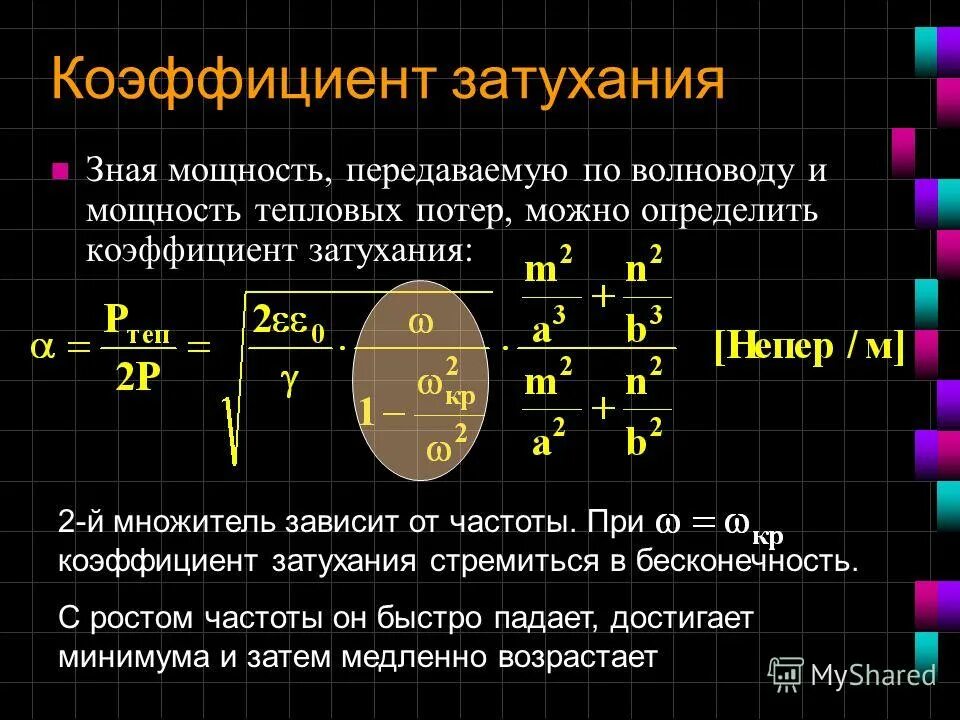 Коэффициент затухания

Зная мощность, передаваемую по волноводу и мощность тепловых потер, можно определить коэффициент затухания:

$\alpha = \frac{P_{теп}}{2P} = \sqrt{\frac{2\varepsilon\varepsilon_0}{\gamma} \cdot \frac{\omega}{1 - \frac{\omega_{кр}^2}{\omega^2}}} \cdot \frac{\frac{m^2}{a^3} + \frac{n^2}{b^3}}{\frac{m^2}{a^2} + \frac{n^2}{b^2}}$ [Непер / м]

2-й множитель зависит от частоты. При $\omega = \omega_{кр}$ коэффициент затухания стремиться в бесконечность.

С ростом частоты он быстро падает, достигает минимума и затем медленно возрастает

MyShared